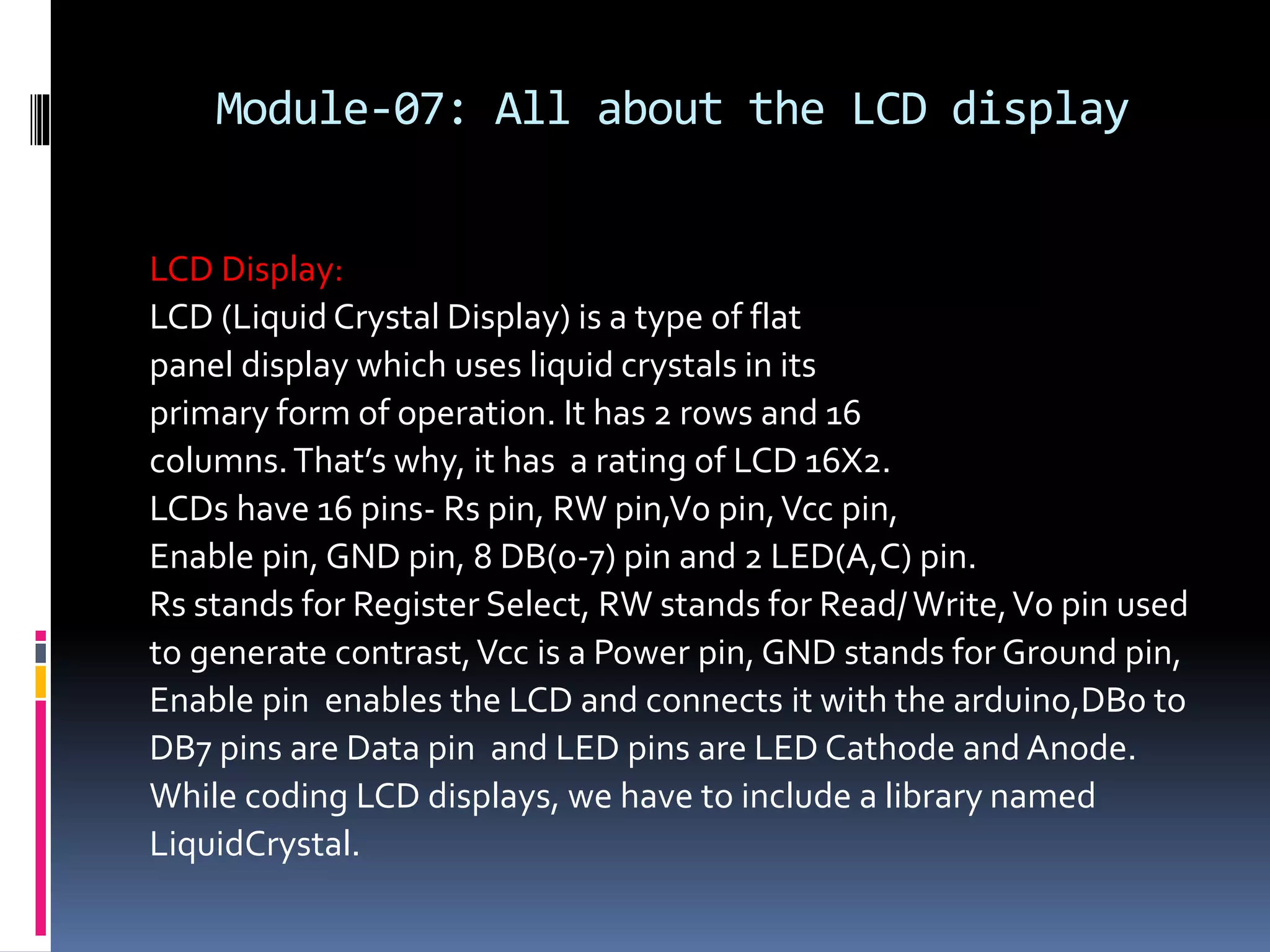 Module-07: All about the LCD display

LCD Display:
LCD (Liquid Crystal Display) is a type of flat panel display which uses liquid crystals in its primary form of operation. It has 2 rows and 16 columns. That's why, it has a rating of LCD 16X2.
LCDs have 16 pins- Rs pin, RW pin,Vo pin, Vcc pin, Enable pin, GND pin, 8 DB(0-7) pin and 2 LED(A,C) pin.
Rs stands for Register Select, RW stands for Read/ Write, Vo pin used to generate contrast, Vcc is a Power pin, GND stands for Ground pin, Enable pin enables the LCD and connects it with the arduino,DB0 to DB7 pins are Data pin and LED pins are LED Cathode and Anode.
While coding LCD displays, we have to include a library named LiquidCrystal.